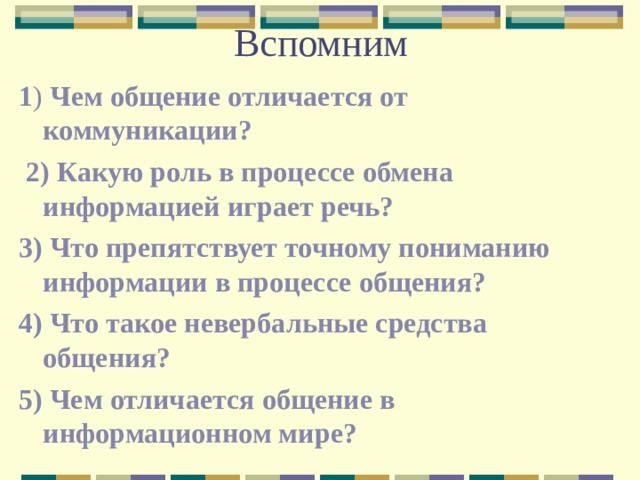 Вспомним

1) Чем общение отличается от коммуникации?

2) Какую роль в процессе обмена информацией играет речь?

3) Что препятствует точному пониманию информации в процессе общения?

4) Что такое невербальные средства общения?

5) Чем отличается общение в информационном мире?